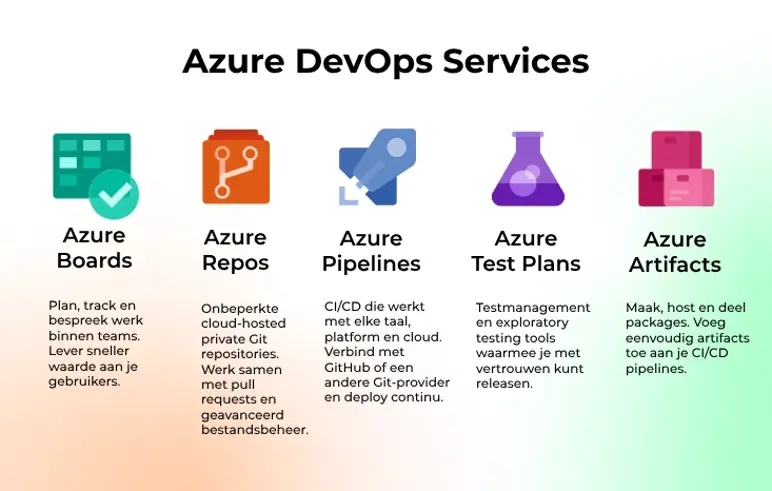 Azure DevOps Services

Azure Boards

Plan, track en bespreek werk binnen teams. Lever sneller waarde aan je gebruikers.

Azure Repos

Onbeperkte cloud-hosted private Git repositories. Werk samen met pull requests en geavanceerd bestandsbeheer.

Azure Pipelines

CI/CD die werkt met elke taal, platform en cloud. Verbind met GitHub of een andere Git-provider en deploy continu.

Azure Test Plans

Testmanagement en exploratory testing tools waarmee je met vertrouwen kunt releasen.

Azure Artifacts

Maak, host en deel packages. Voeg eenvoudig artifacts toe aan je CI/CD pipelines.